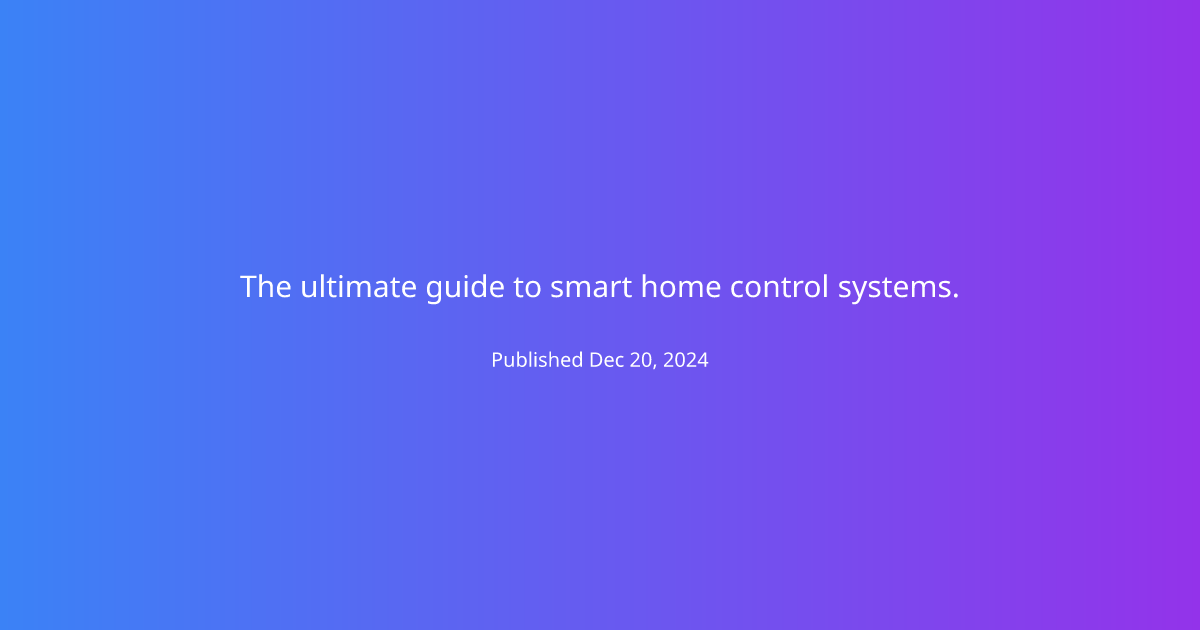 The ultimate guide to smart home control systems.

Published Dec 20, 2024